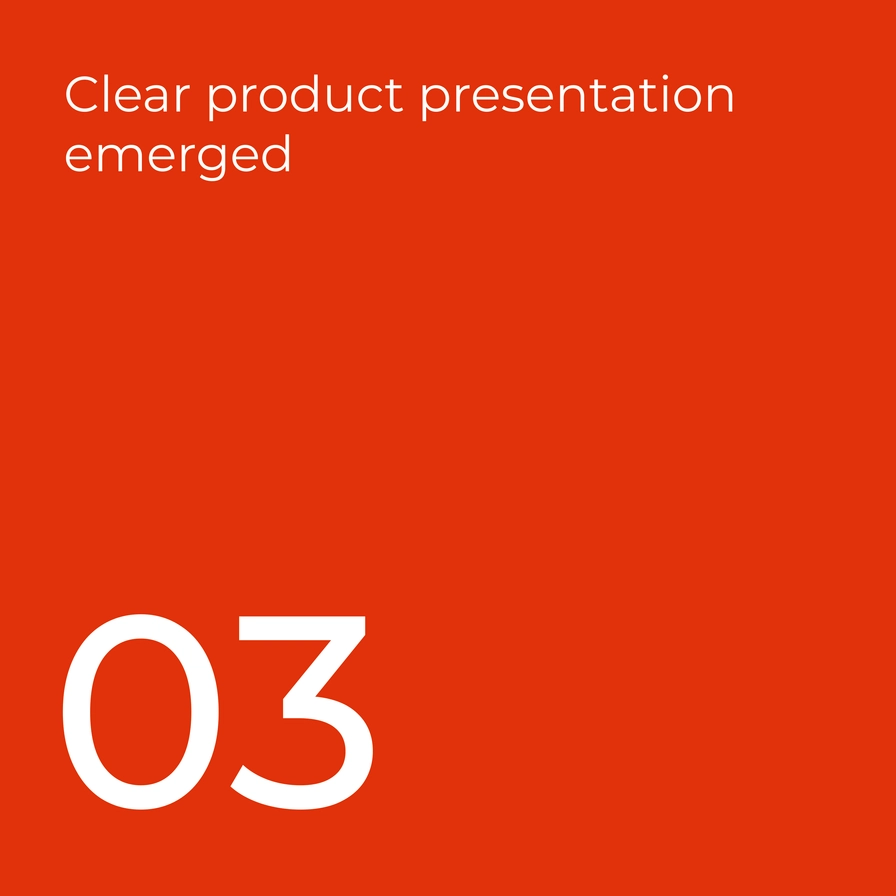 Clear product presentation emerged

03